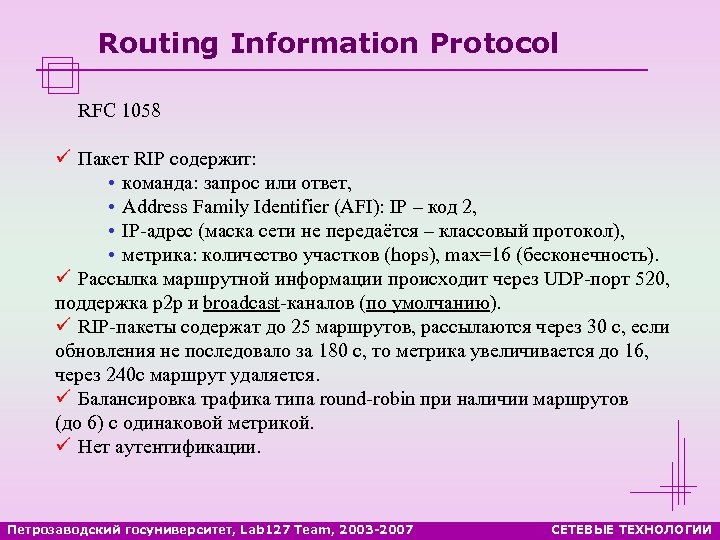 Routing Information Protocol

RFC 1058

✓ Пакет RIP содержит:
• команда: запрос или ответ,
• Address Family Identifier (AFI): IP – код 2,
• IP-адрес (маска сети не передаётся – классовый протокол),
• метрика: количество участков (hops), max=16 (бесконечность).
✓ Рассылка маршрутной информации происходит через UDP-порт 520, поддержка p2p и broadcast-каналов (по умолчанию).
✓ RIP-пакеты содержат до 25 маршрутов, рассылаются через 30 с, если обновления не последовало за 180 с, то метрика увеличивается до 16, через 240с маршрут удаляется.
✓ Балансировка трафика типа round-robin при наличии маршрутов (до 6) с одинаковой метрикой.
✓ Нет аутентификации.

Петрозаводский госуниверситет, Lab127 Team, 2003-2007

СЕТЕВЫЕ ТЕХНОЛОГИИ